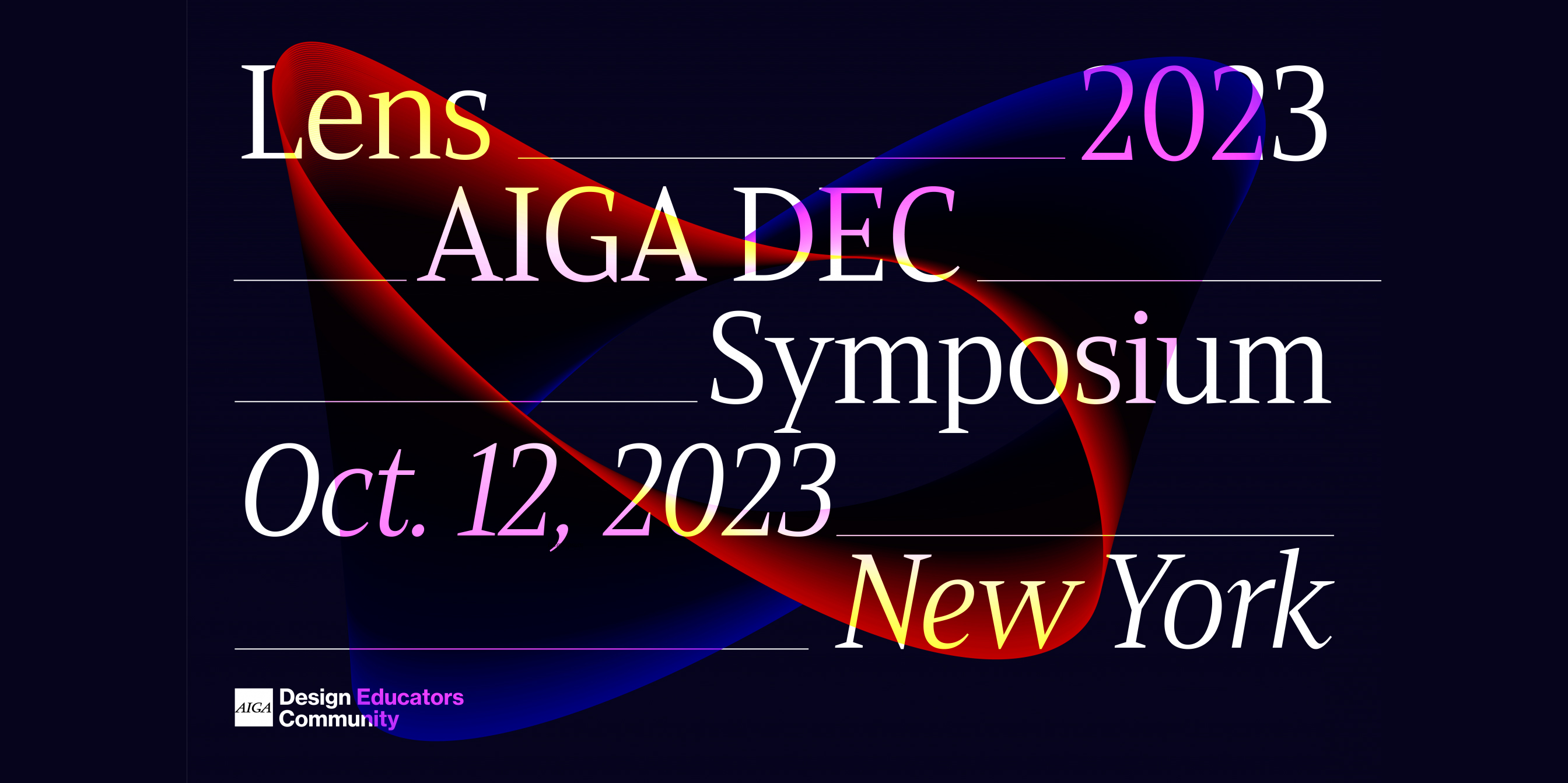 Lens 2023
AIGA DEC
Symposium
Oct. 12, 2023
New York

AIGA Design Educators Community